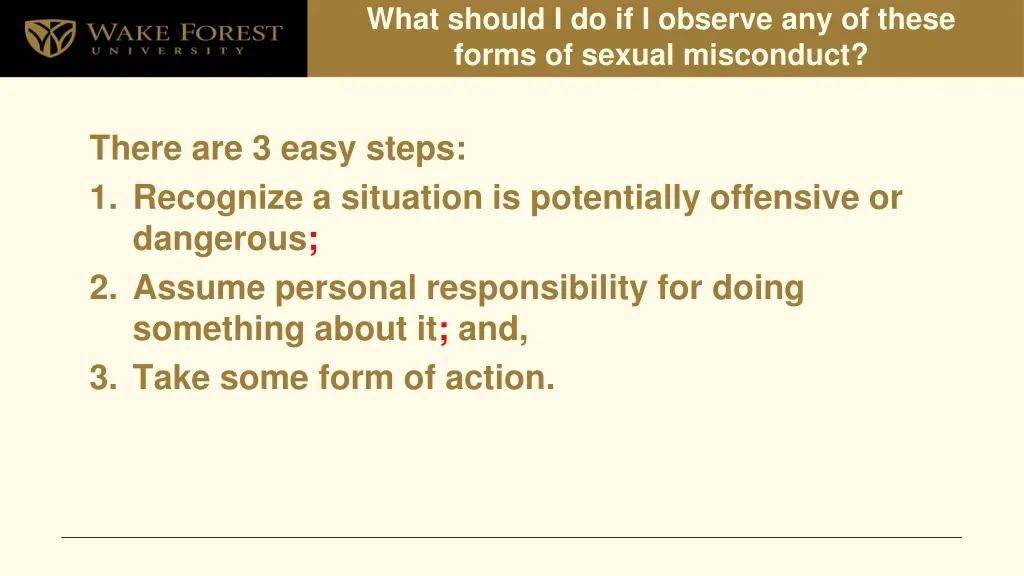 WAKE FOREST
UNIVERSITY

What should I do if I observe any of these forms of sexual misconduct?

There are 3 easy steps:
1. Recognize a situation is potentially offensive or dangerous;
2. Assume personal responsibility for doing something about it; and,
3. Take some form of action.